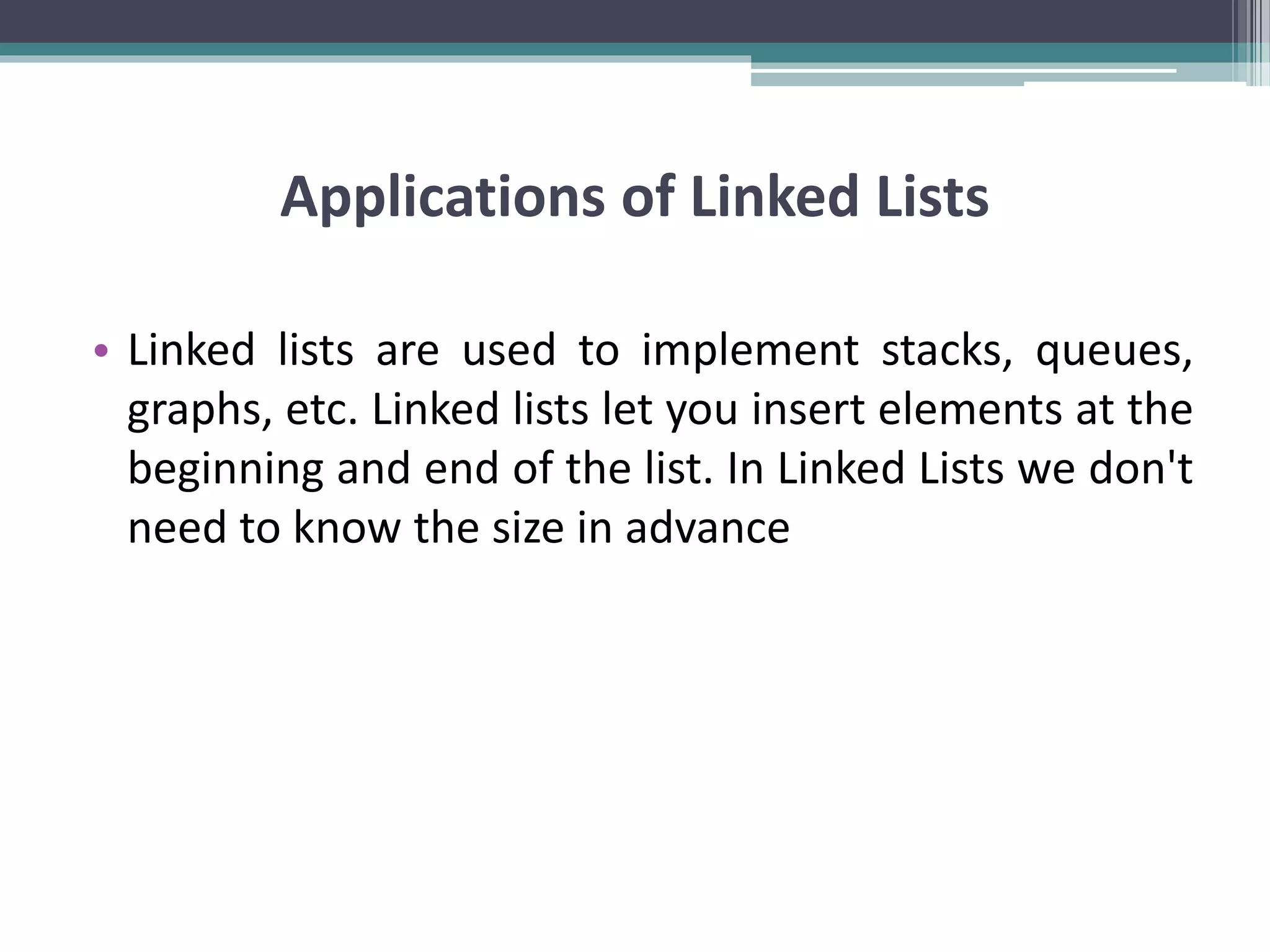 Applications of Linked Lists

• Linked lists are used to implement stacks, queues, graphs, etc. Linked lists let you insert elements at the beginning and end of the list. In Linked Lists we don't need to know the size in advance